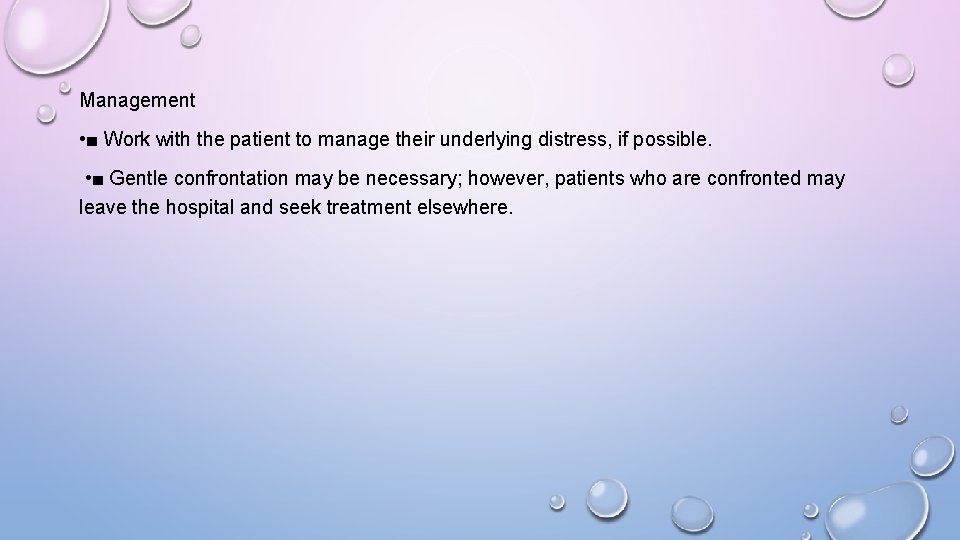 Management

•■ Work with the patient to manage their underlying distress, if possible.

•■ Gentle confrontation may be necessary; however, patients who are confronted may leave the hospital and seek treatment elsewhere.